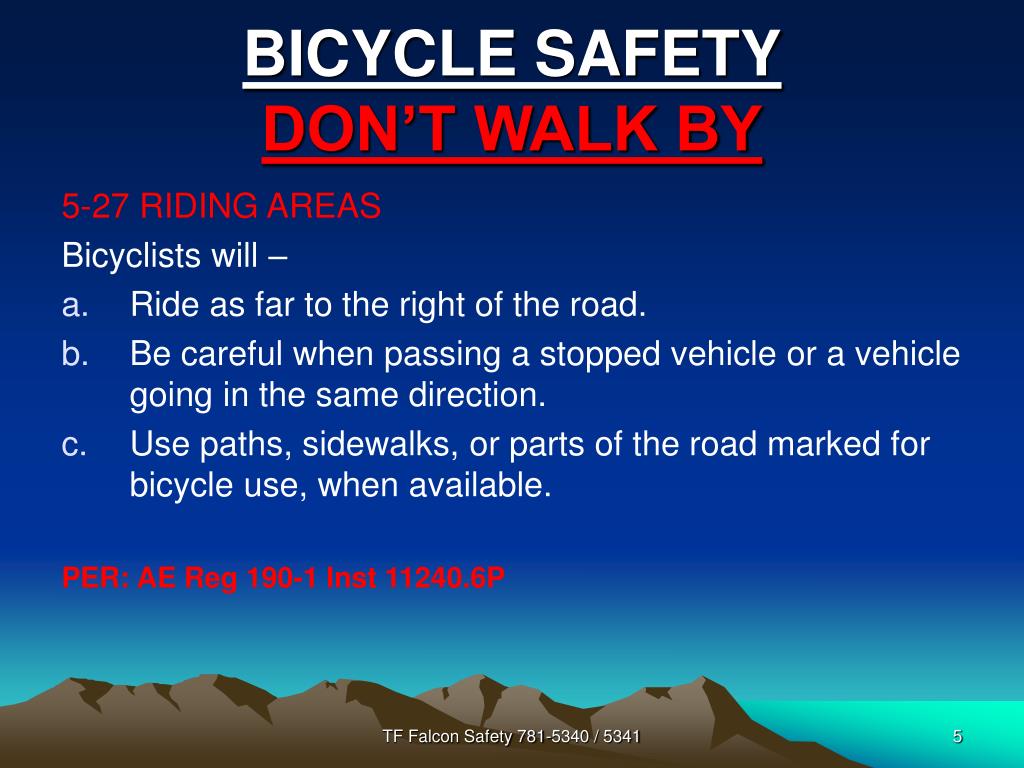 BICYCLE SAFETY
DON'T WALK BY

5-27 RIDING AREAS

Bicyclists will –

a. Ride as far to the right of the road.

b. Be careful when passing a stopped vehicle or a vehicle going in the same direction.

c. Use paths, sidewalks, or parts of the road marked for bicycle use, when available.

PER: AE Reg 190-1 Inst 11240.6P

TF Falcon Safety 781-5340 / 5341

5